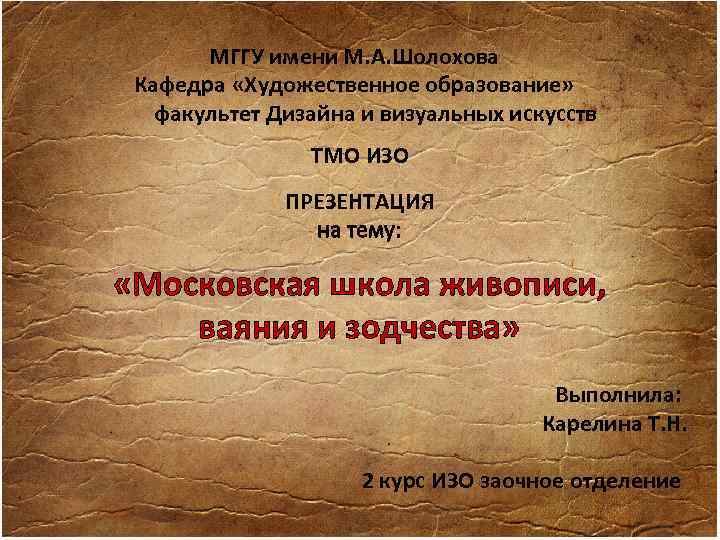 МГГУ имени М.А.Шолохова
Кафедра «Художественное образование»
факультет Дизайна и визуальных искусств

ТМО ИЗО

ПРЕЗЕНТАЦИЯ
на тему:

«Московская школа живописи, ваяния и зодчества»

Выполнила:
Карелина Т.Н.

2 курс ИЗО заочное отделение